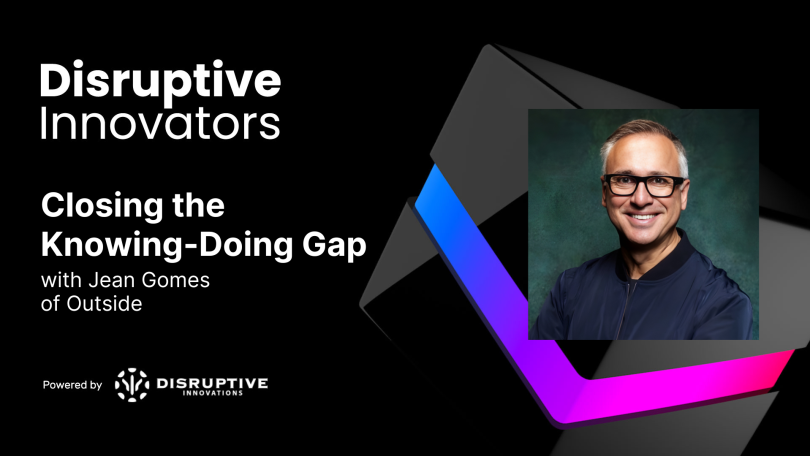 Disruptive
Innovators

Closing the Knowing-Doing Gap

with Jean Gomes of Outside

Powered by DISRUPTIVE INNOVATIONS